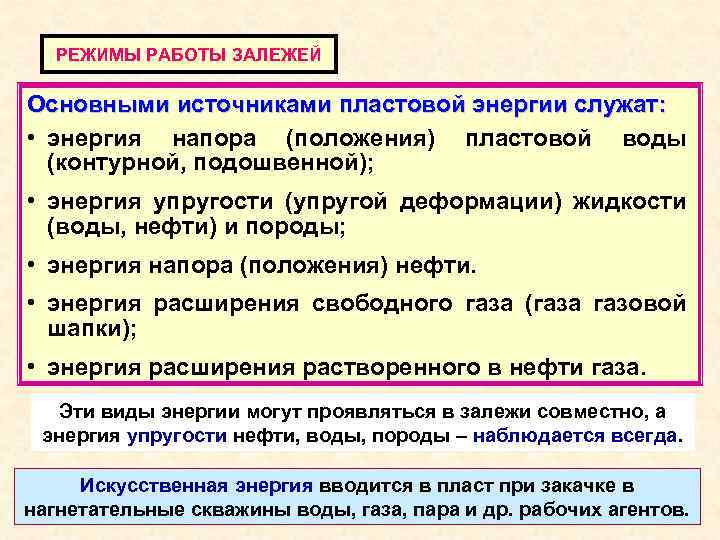 РЕЖИМЫ РАБОТЫ ЗАЛЕЖЕЙ

Основными источниками пластовой энергии служат:

• энергия напора (положения) пластовой воды (контурной, подошвенной);

• энергия упругости (упругой деформации) жидкости (воды, нефти) и породы;

• энергия напора (положения) нефти.

• энергия расширения свободного газа (газа газовой шапки);

• энергия расширения растворенного в нефти газа.

Эти виды энергии могут проявляться в залежи совместно, а энергия упругости нефти, воды, породы – наблюдается всегда.

Искусственная энергия вводится в пласт при закачке в нагнетательные скважины воды, газа, пара и др. рабочих агентов.